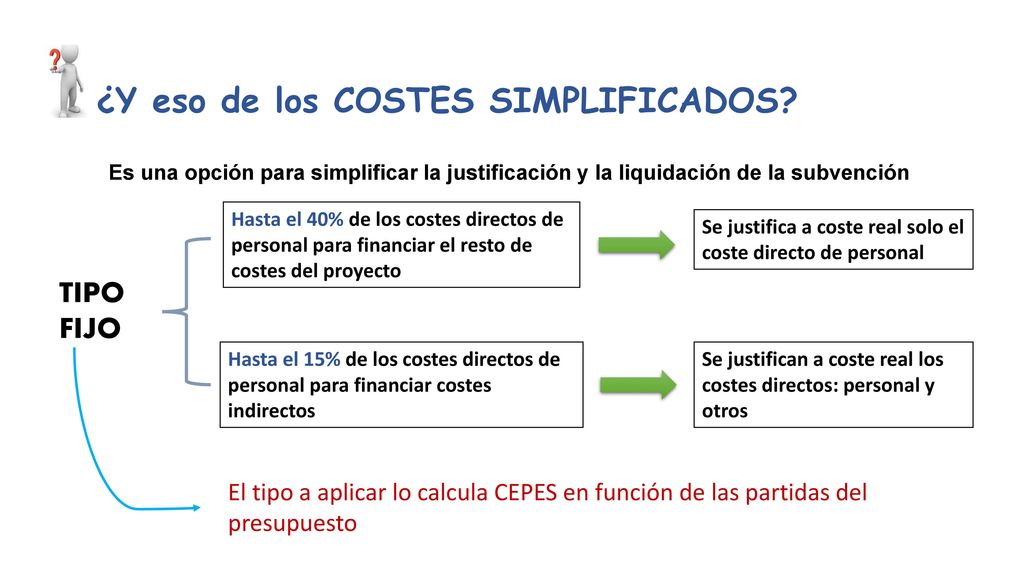 ¿Y eso de los COSTES SIMPLIFICADOS?

Es una opción para simplificar la justificación y la liquidación de la subvención

TIPO FIJO

Hasta el 40% de los costes directos de personal para financiar el resto de costes del proyecto

Se justifica a coste real solo el coste directo de personal

Hasta el 15% de los costes directos de personal para financiar costes indirectos

Se justifican a coste real los costes directos: personal y otros

El tipo a aplicar lo calcula CEPES en función de las partidas del presupuesto